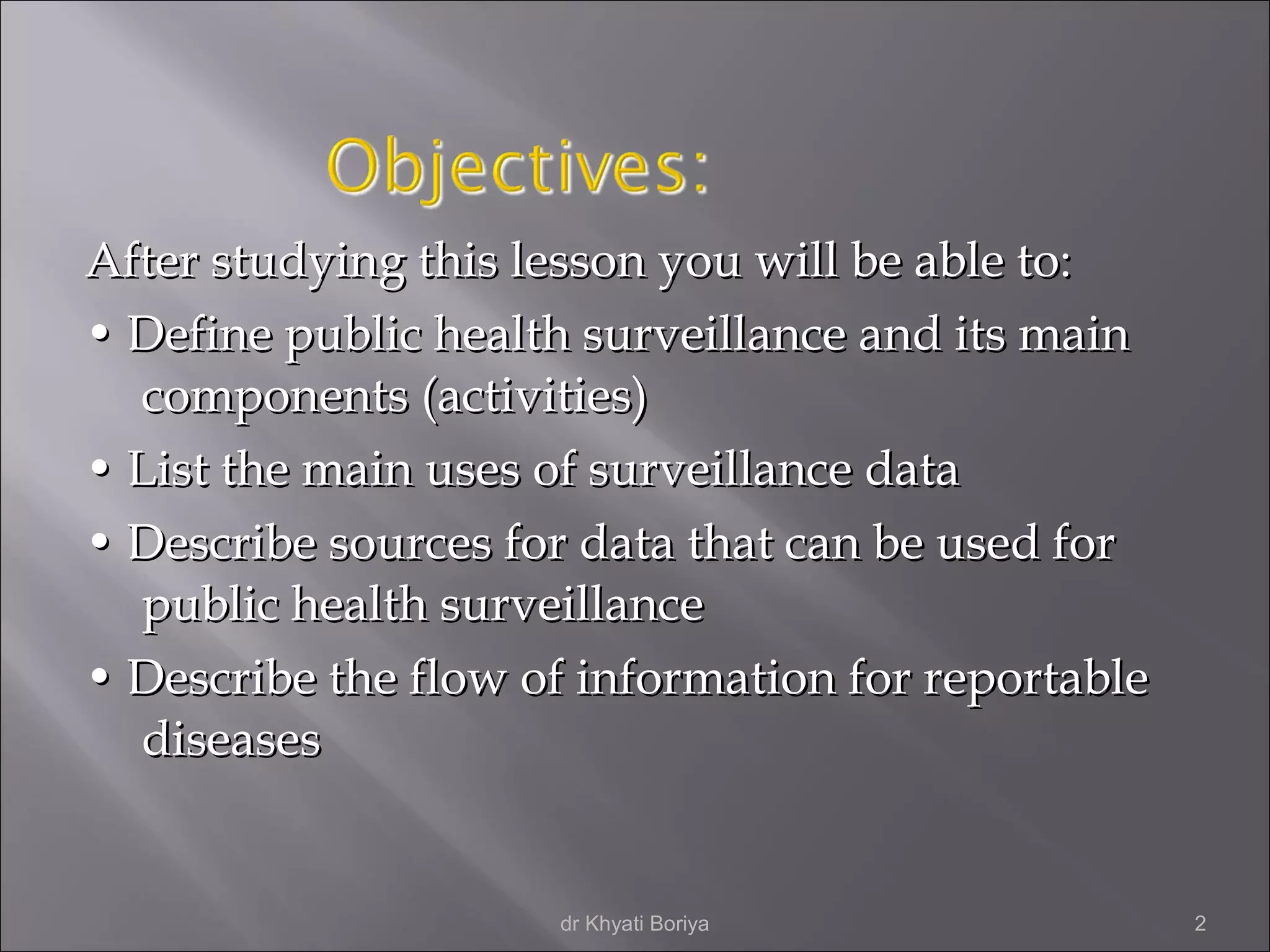 Objectives:

After studying this lesson you will be able to:

• Define public health surveillance and its main components (activities)

• List the main uses of surveillance data

• Describe sources for data that can be used for public health surveillance

• Describe the flow of information for reportable diseases

dr Khyati Boriya

2